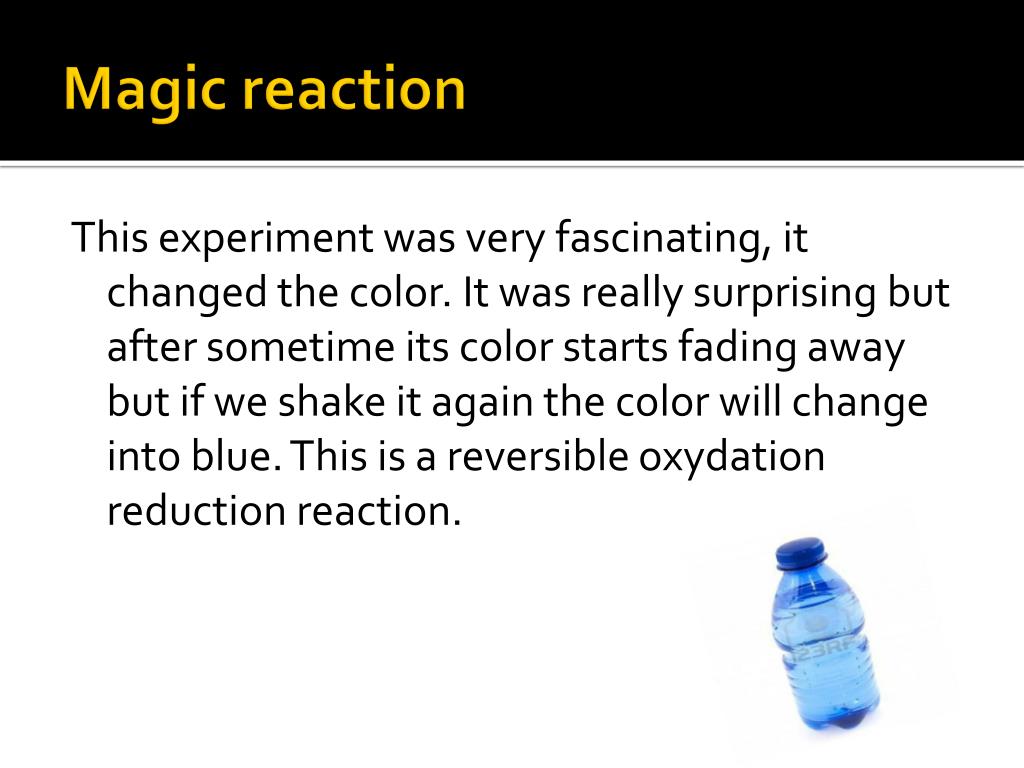 Magic reaction

This experiment was very fascinating, it changed the color. It was really surprising but after sometime its color starts fading away but if we shake it again the color will change into blue. This is a reversible oxydation reduction reaction.

123RF